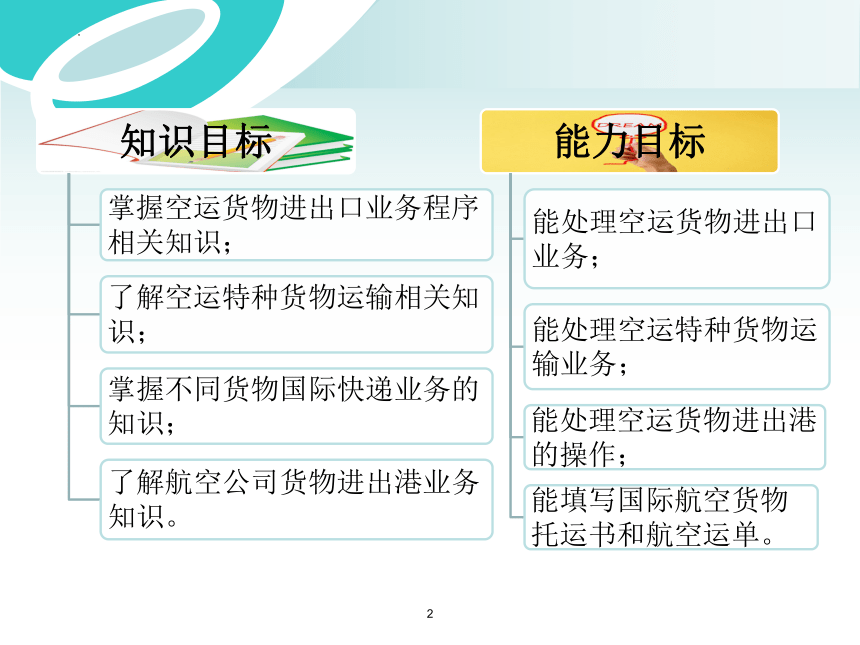 知识目标

掌握空运货物进出口业务程序相关知识；

了解空运特种货物运输相关知识；

掌握不同货物国际快递业务的知识；

了解航空公司货物进出港业务知识。

能力目标

能处理空运货物进出口业务；

能处理空运特种货物运输业务；

能处理空运货物进出港的操作；

能填写国际航空货物托运书和航空运单。

2